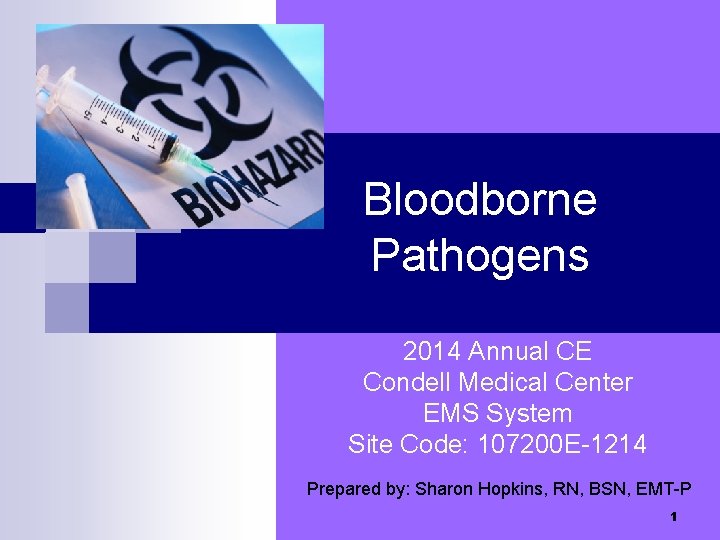 BIOHAZARD

5 4 3 2 1

Bloodborne Pathogens

2014 Annual CE
Condell Medical Center
EMS System
Site Code: 107200E-1214

Prepared by: Sharon Hopkins, RN, BSN, EMT-P

1